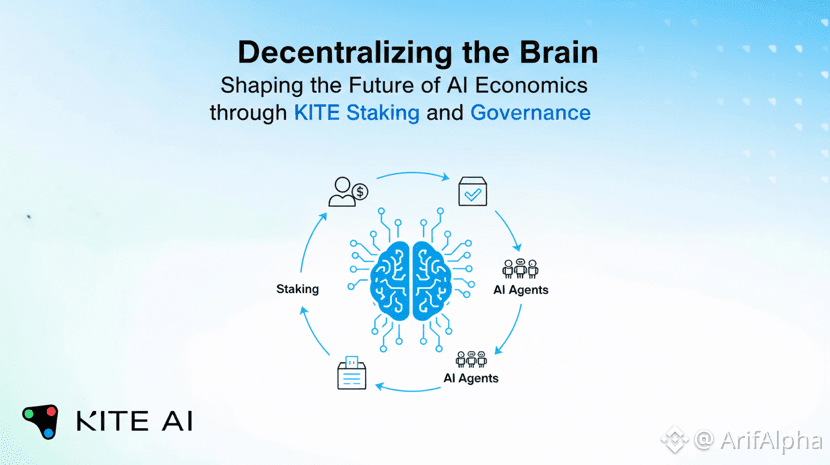 Decentralizing the Brain
Shaping the Future of AI Economics through KITE Staking and Governance

Staking

AI Agents

AI Agents

KITE AI

@ ArifAlpha